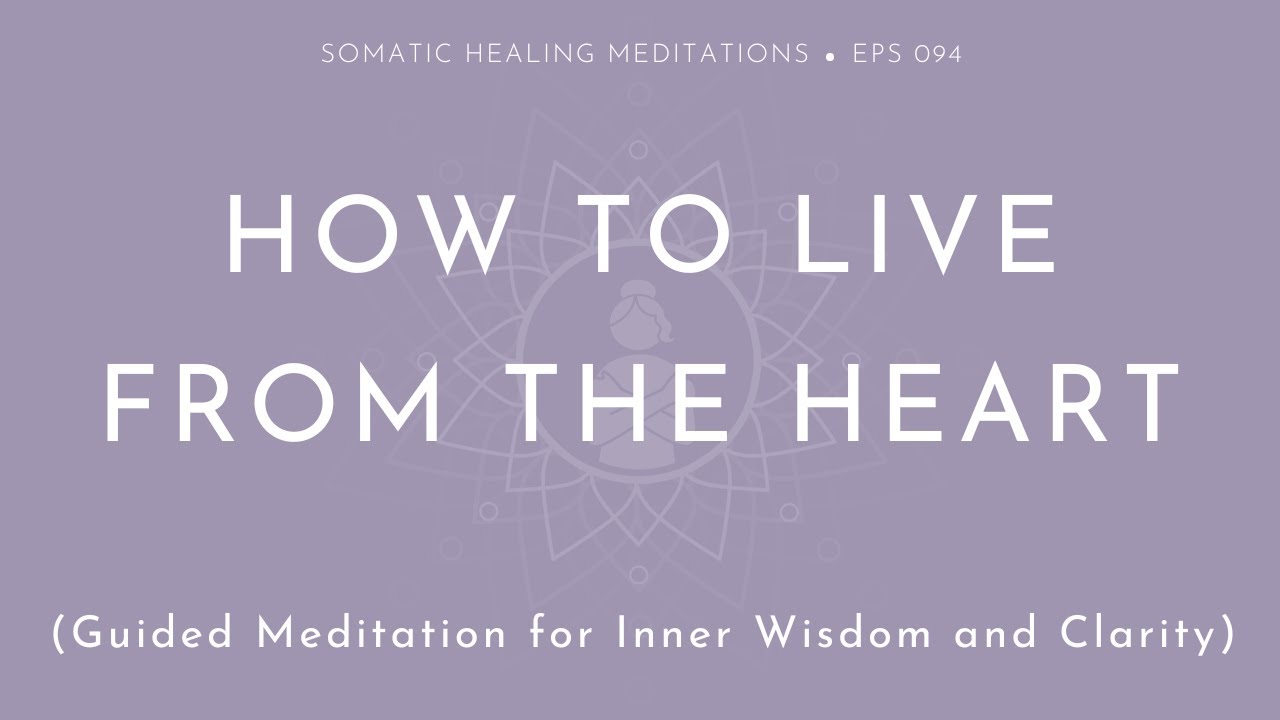 SOMATIC HEALING MEDITATIONS • EPS 094

HOW TO LIVE FROM THE HEART

(Guided Meditation for Inner Wisdom and Clarity)